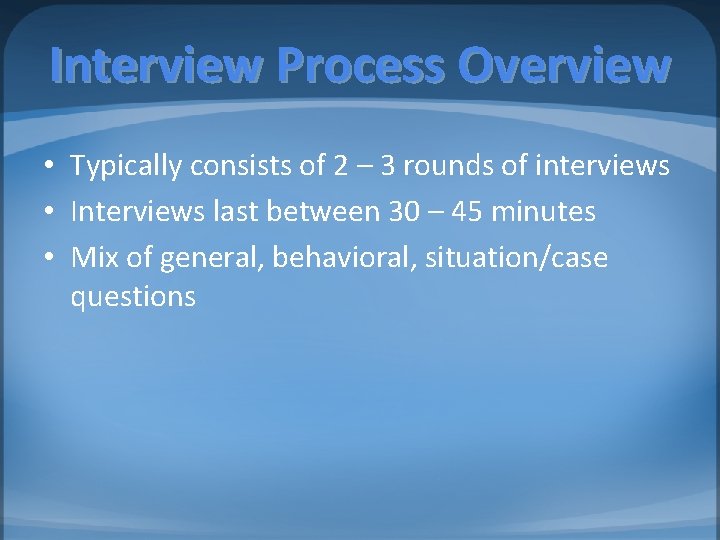 Interview Process Overview

• Typically consists of 2 – 3 rounds of interviews
• Interviews last between 30 – 45 minutes
• Mix of general, behavioral, situation/case questions